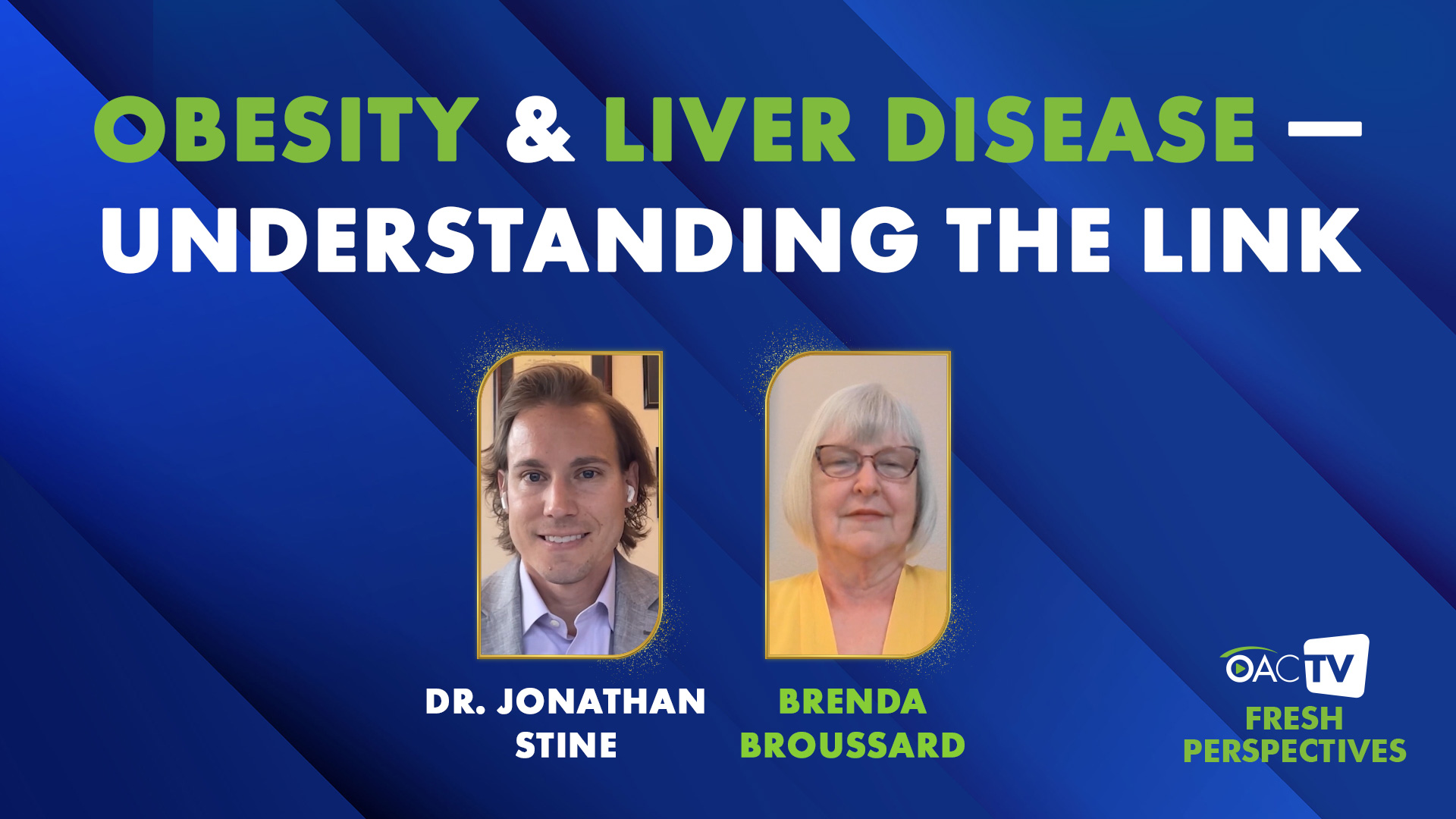 OBESITY & LIVER DISEASE — UNDERSTANDING THE LINK

DR. JONATHAN STINE

BRENDA BROUSSARD

OAC TV

FRESH PERSPECTIVES